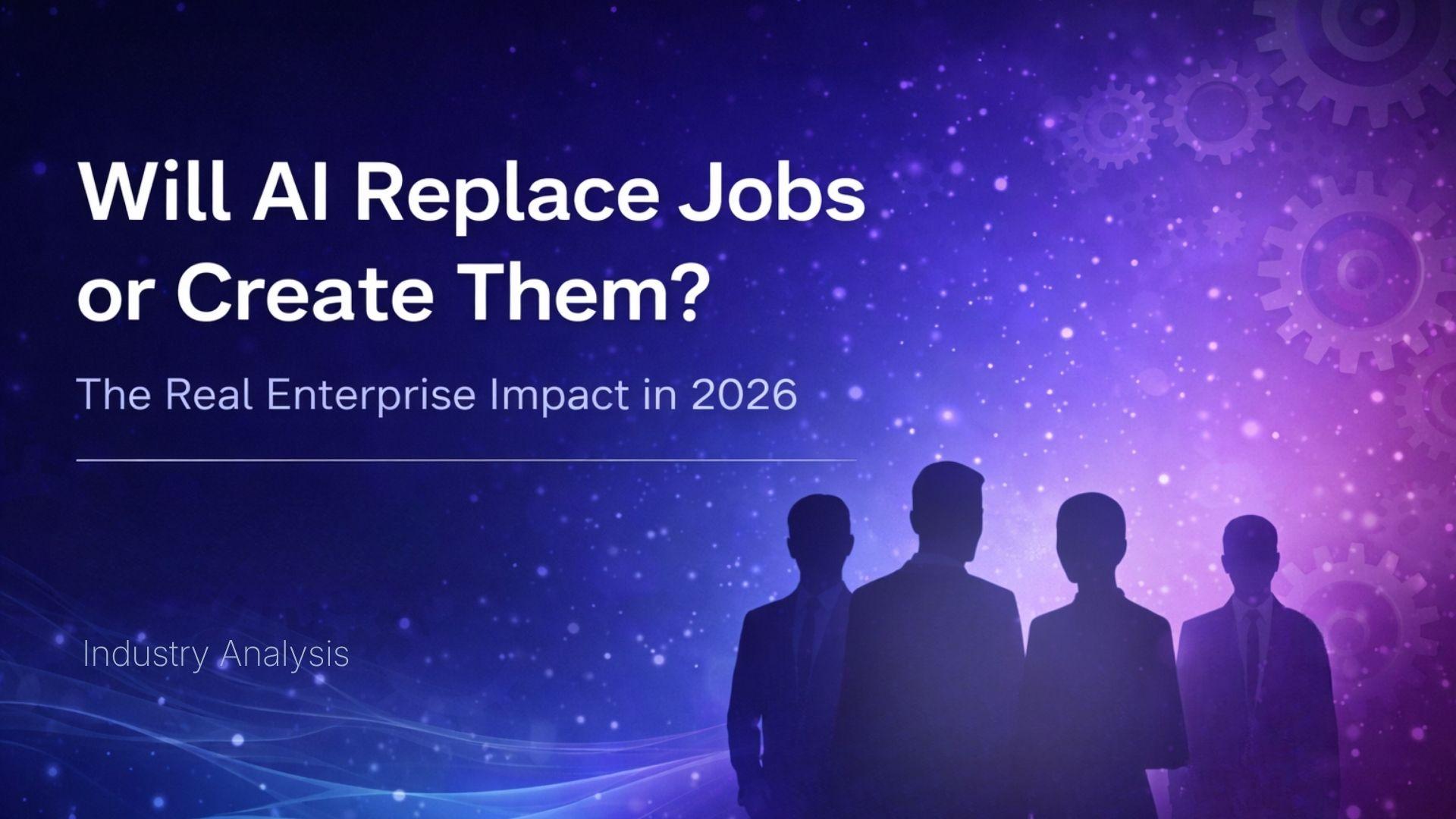 Will AI Replace Jobs or Create Them?

The Real Enterprise Impact in 2026

Industry Analysis